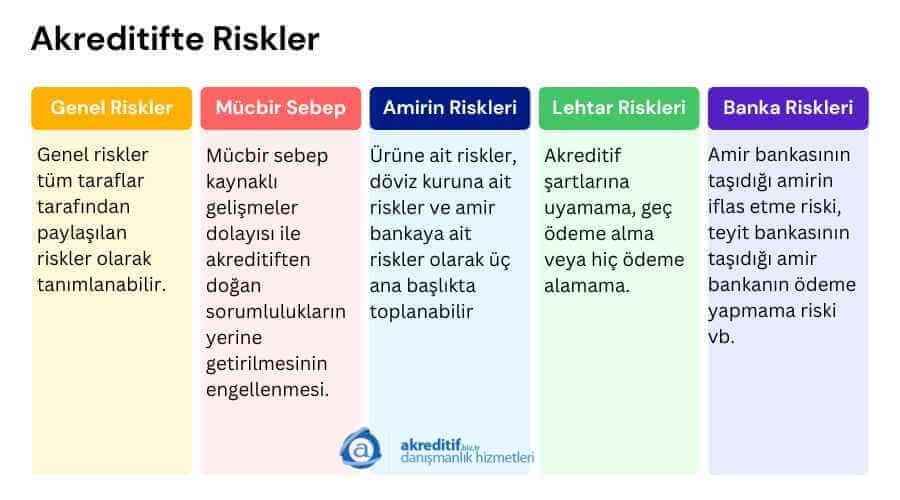 Akreditifte Riskler

Genel Riskler

Genel riskler tüm taraflar tarafından paylaşılan riskler olarak tanımlanabilir.

Mücbir Sebep

Mücbir sebep kaynaklı gelişmeler dolayısı ile akreditiften doğan sorumlulukların yerine getirilmesinin engellenmesi.

Amirin Riskleri

Ürüne ait riskler, döviz kuruna ait riskler ve amir bankaya ait riskler olarak üç ana başlıkta toplanabilir

Lehtar Riskleri

Akreditif şartlarına uyamama, geç ödeme alma veya hiç ödeme alamama.

Banka Riskleri

Amir bankasının taşıdığı amirin iflas etme riski, teyit bankasının taşıdığı amir bankanın ödeme yapmama riski vb.

akreditif.biz.tr
danışmanlık hizmetleri